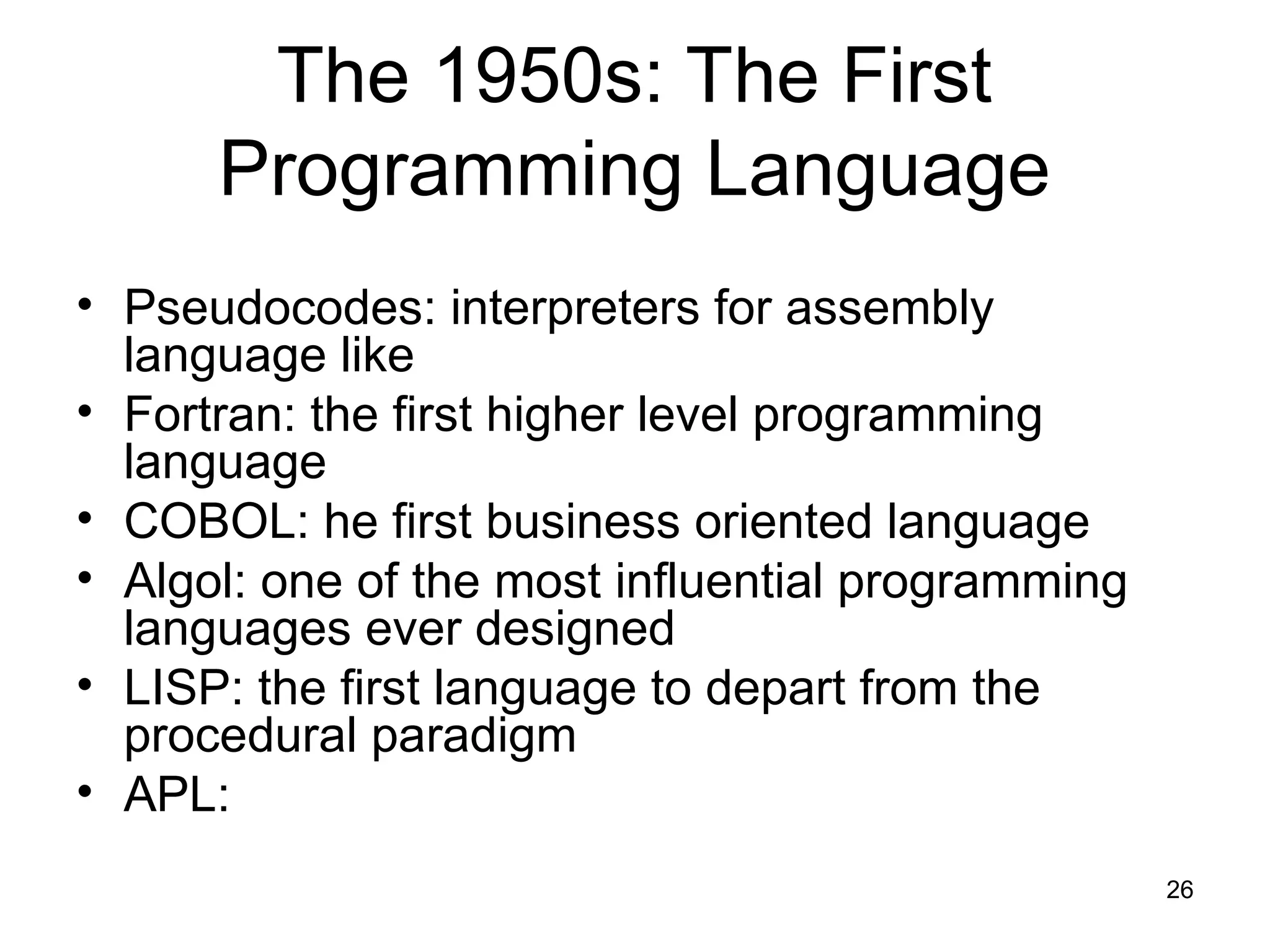 The 1950s: The First Programming Language

• Pseudocodes: interpreters for assembly language like
• Fortran: the first higher level programming language
• COBOL: he first business oriented language
• Algol: one of the most influential programming languages ever designed
• LISP: the first language to depart from the procedural paradigm
• APL:

26